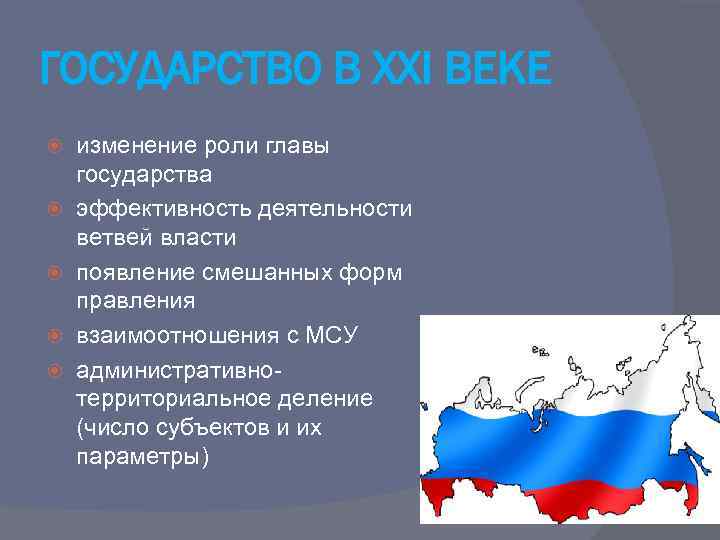 ГОСУДАРСТВО В XXI ВЕКЕ

изменение роли главы государства

эффективность деятельности ветвей власти

появление смешанных форм правления

взаимоотношения с МСУ

административно-территориальное деление (число субъектов и их параметры)